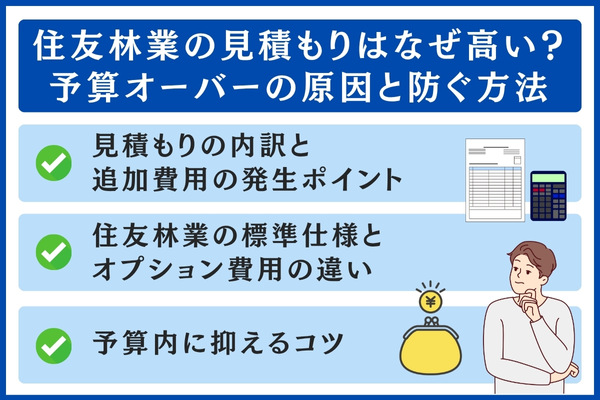 住友林業の見積もりはなぜ高い？
予算オーバーの原因と防ぐ方法

見積もりの内訳と
追加費用の発生ポイント

住友林業の標準仕様と
オプション費用の違い

予算内に抑えるコツ

¥